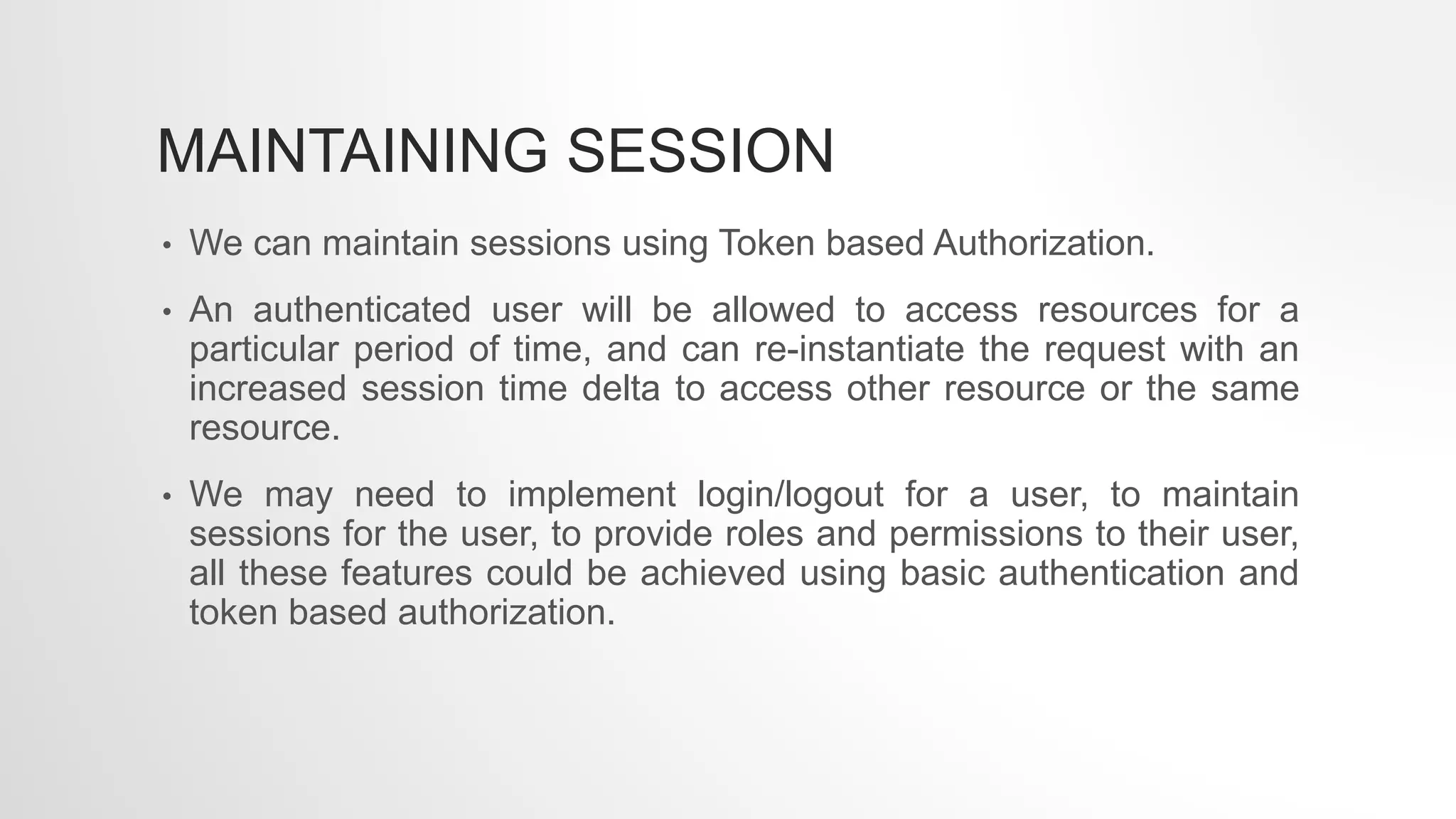 MAINTAINING SESSION

• We can maintain sessions using Token based Authorization.

• An authenticated user will be allowed to access resources for a particular period of time, and can re-instantiate the request with an increased session time delta to access other resource or the same resource.

• We may need to implement login/logout for a user, to maintain sessions for the user, to provide roles and permissions to their user, all these features could be achieved using basic authentication and token based authorization.